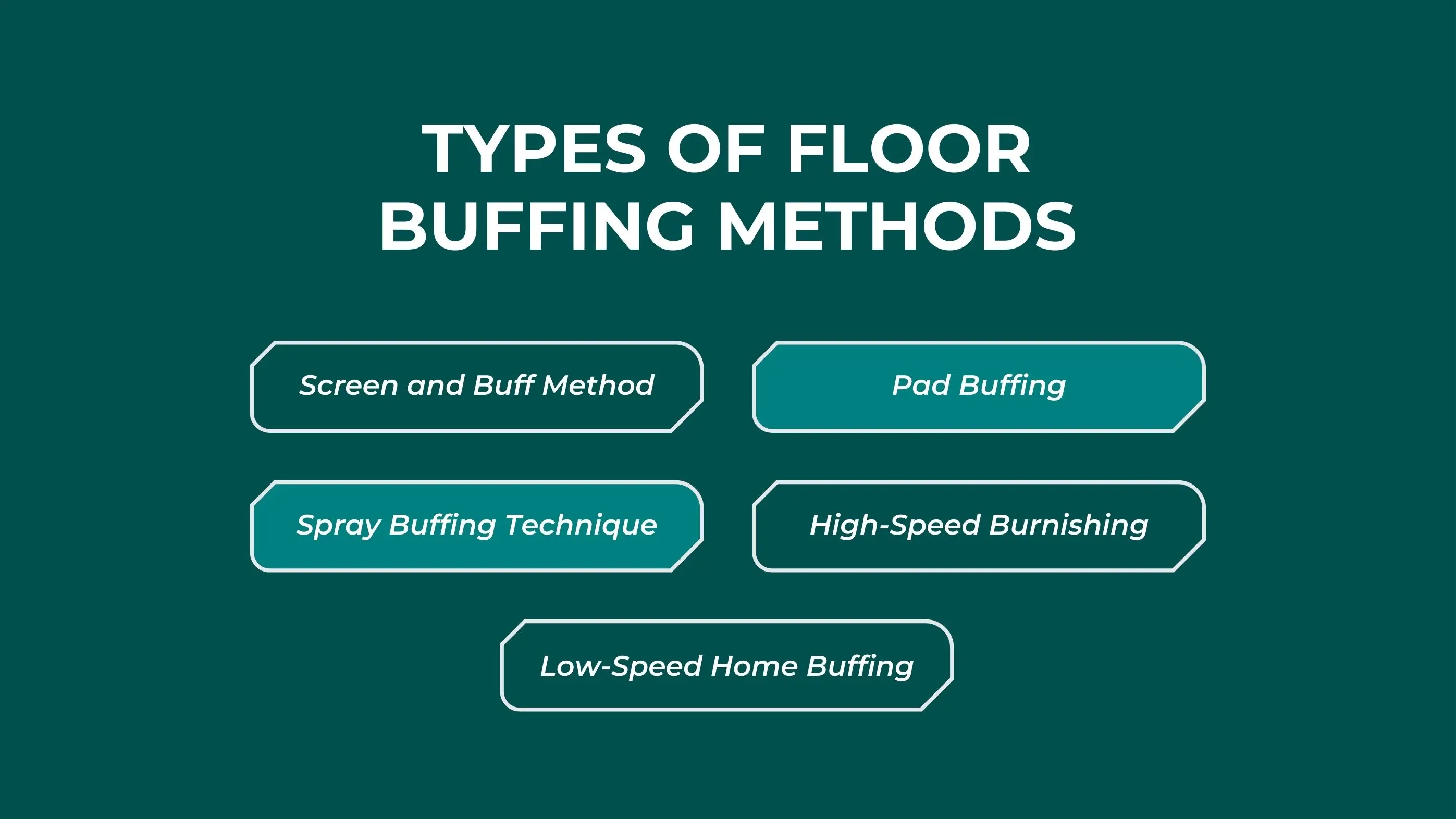 TYPES OF FLOOR BUFFING METHODS

Screen and Buff Method

Pad Buffing

Spray Buffing Technique

High-Speed Burnishing

Low-Speed Home Buffing